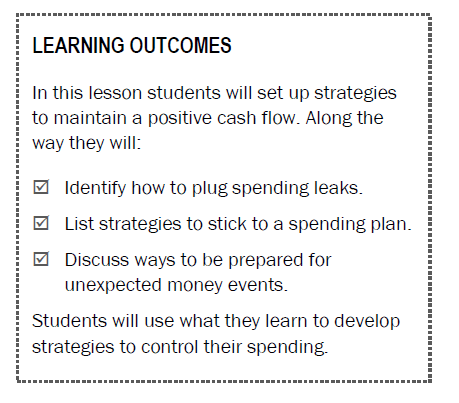 LEARNING OUTCOMES

In this lesson students will set up strategies to maintain a positive cash flow. Along the way they will:

☑ Identify how to plug spending leaks.

☑ List strategies to stick to a spending plan.

☑ Discuss ways to be prepared for unexpected money events.

Students will use what they learn to develop strategies to control their spending.